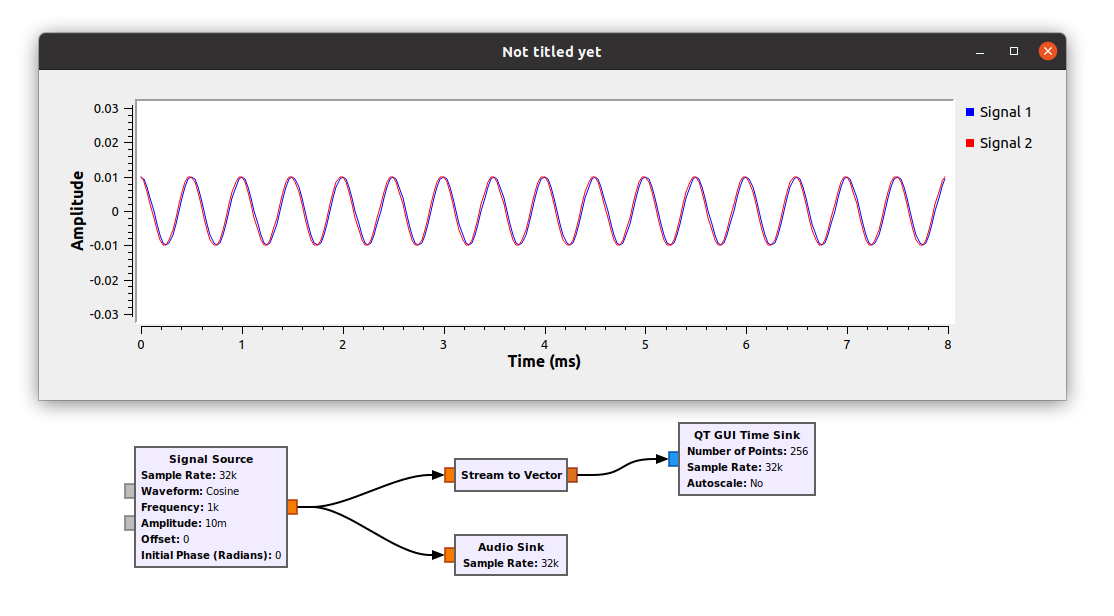 Not titled yet

0.03
0.02
0.01
0
-0.01
-0.02
-0.03

Amplitude

0 1 2 3 4 5 6 7 8

Time (ms)

Signal 1
Signal 2

Signal Source
Sample Rate: 32k
Waveform: Cosine
Frequency: 1k
Amplitude: 10m
Offset: 0
Initial Phase (Radians): 0

Stream to Vector

QT GUI Time Sink
Number of Points: 256
Sample Rate: 32k
Autoscale: No

Audio Sink
Sample Rate: 32k